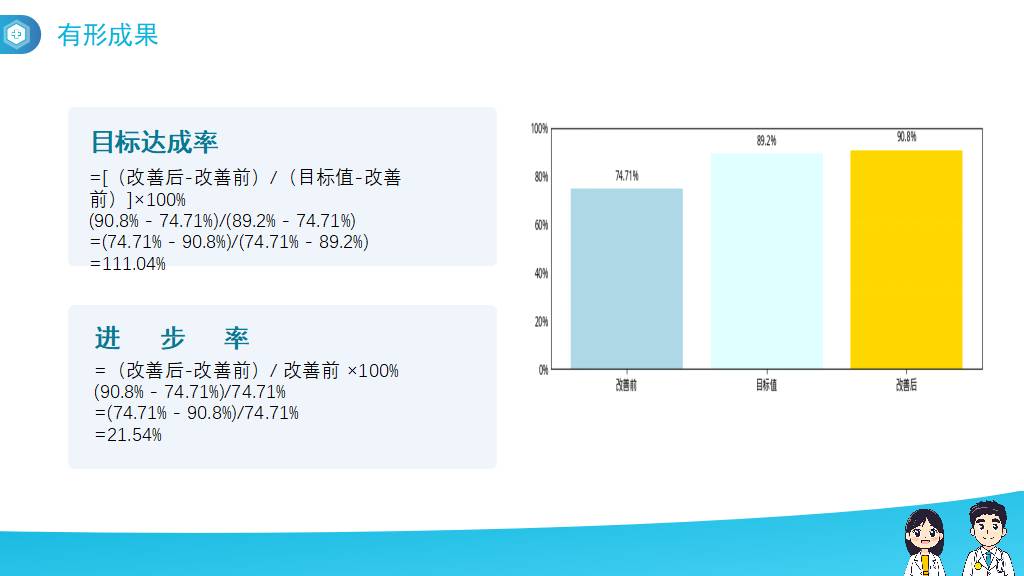 有形成果

目标达成率

=[（改善后-改善前）/（目标值-改善前）]×100%
(90.8% - 74.71%)/(89.2% - 74.71%)
=(74.71% - 90.8%)/(74.71% - 89.2%)
=111.04%

进 步 率

=（改善后-改善前）/ 改善前 ×100%
(90.8% - 74.71%)/74.71%
=(74.71% - 90.8%)/74.71%
=21.54%

100%
80%
60%
40%
20%
0%

74.71%
89.2%
90.8%

改善前
目标值
改善后